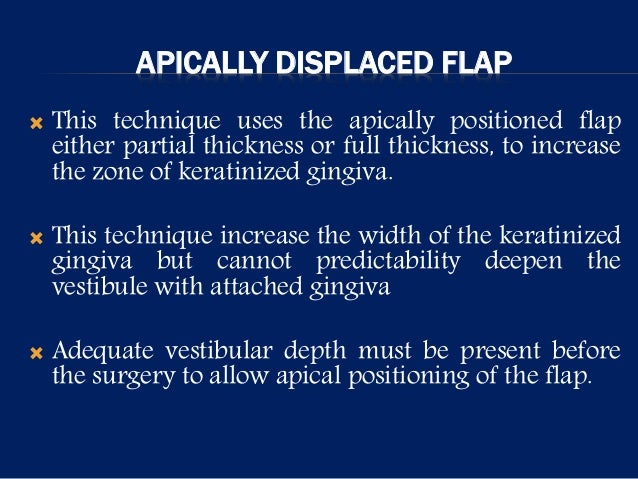 APICALLY DISPLACED FLAP

This technique uses the apically positioned flap either partial thickness or full thickness, to increase the zone of keratinized gingiva.

This technique increase the width of the keratinized gingiva but cannot predictability deepen the vestibule with attached gingiva

Adequate vestibular depth must be present before the surgery to allow apical positioning of the flap.